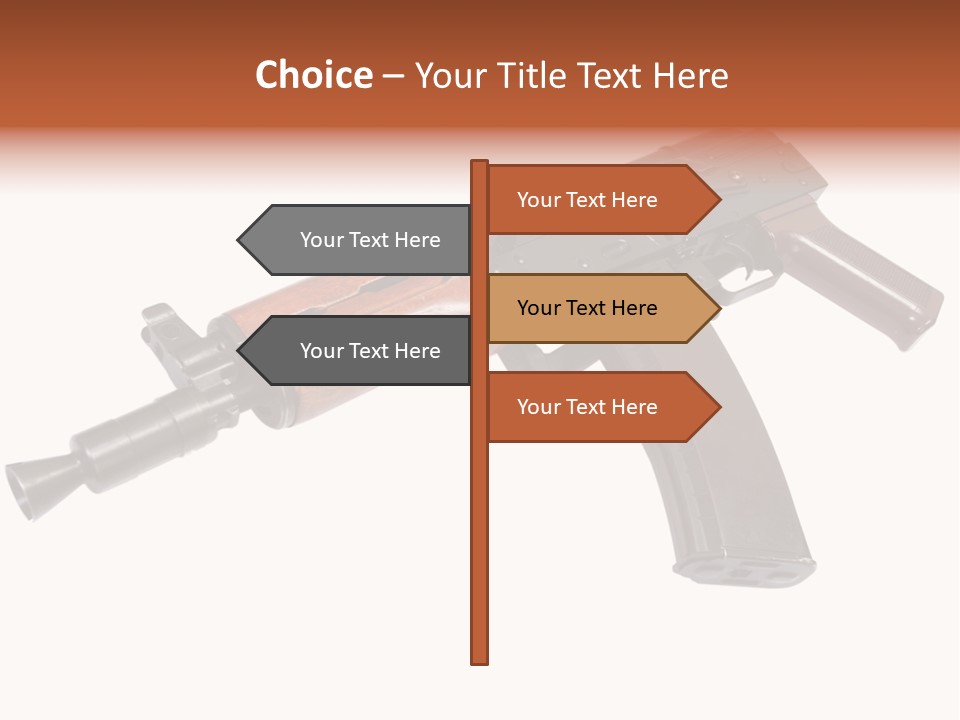 Choice – Your Title Text Here

Your Text Here

Your Text Here

Your Text Here

Your Text Here

Your Text Here